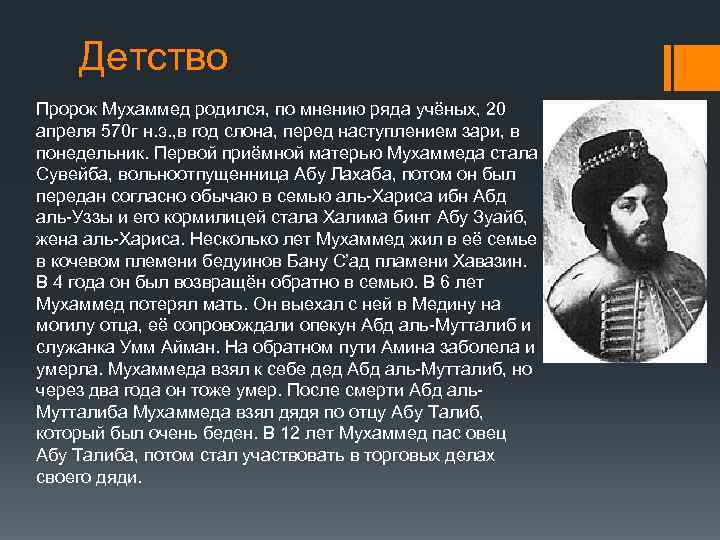 Детство

Пророк Мухаммед родился, по мнению ряда учёных, 20 апреля 570г н.э.,в год слона, перед наступлением зари, в понедельник. Первой приёмной матерью Мухаммеда стала Сувейба, вольноотпущенница Абу Лахаба, потом он был передан согласно обычаю в семью аль-Хариса ибн Абд аль-Уззы и его кормилицей стала Халима бинт Абу Зуайб, жена аль-Хариса. Несколько лет Мухаммед жил в её семье в кочевом племени бедуинов Бану С'ад пламени Хавазин. В 4 года он был возвращён обратно в семью. В 6 лет Мухаммед потерял мать. Он выехал с ней в Медину на могилу отца, её сопровождали опекун Абд аль-Мутталиб и служанка Умм Айман. На обратном пути Амина заболела и умерла. Мухаммеда взял к себе дед Абд аль-Мутталиб, но через два года он тоже умер. После смерти Абд аль-Мутталиба Мухаммеда взял дядя по отцу Абу Талиб, который был очень беден. В 12 лет Мухаммед пас овец Абу Талиба, потом стал участвовать в торговых делах своего дяди.